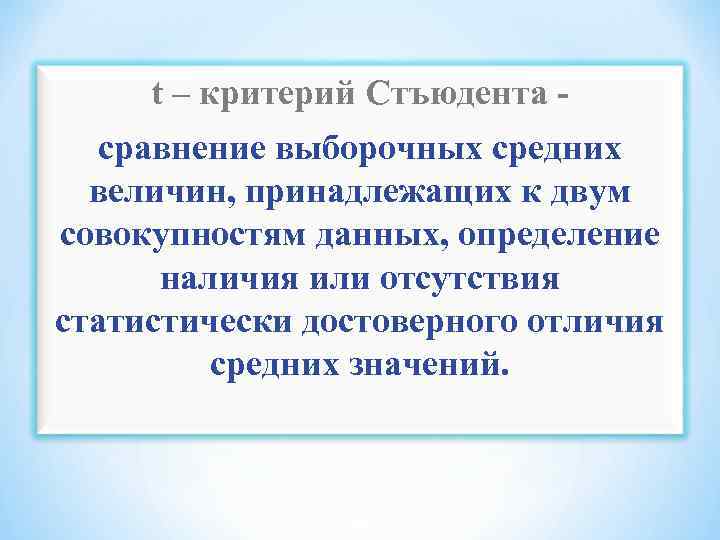 t – критерий Стъюдента -

сравнение выборочных средних величин, принадлежащих к двум совокупностям данных, определение наличия или отсутствия статистически достоверного отличия средних значений.